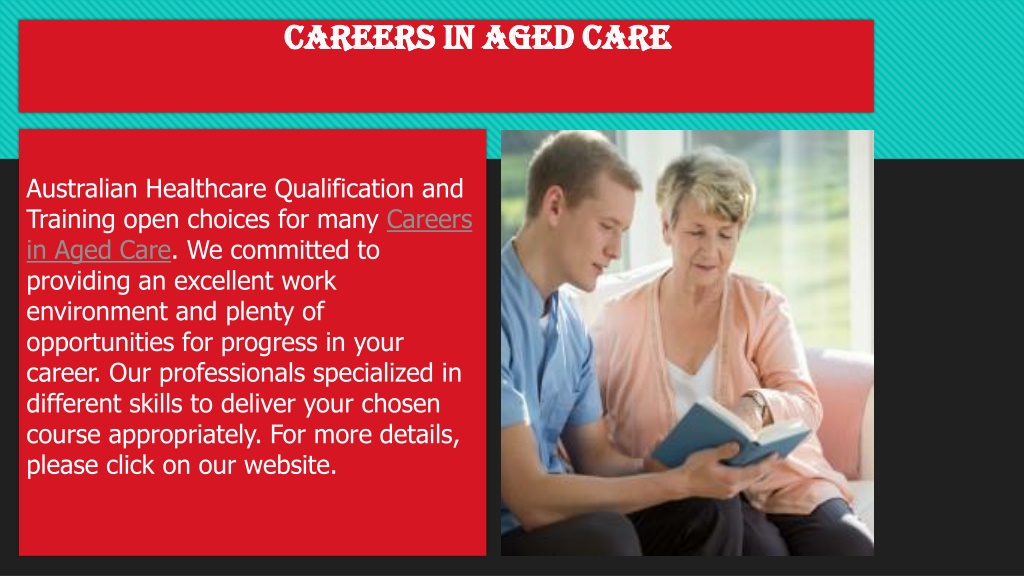 CAREERS IN AGED CARE

Australian Healthcare Qualification and Training open choices for many Careers in Aged Care. We committed to providing an excellent work environment and plenty of opportunities for progress in your career. Our professionals specialized in different skills to deliver your chosen course appropriately. For more details, please click on our website.